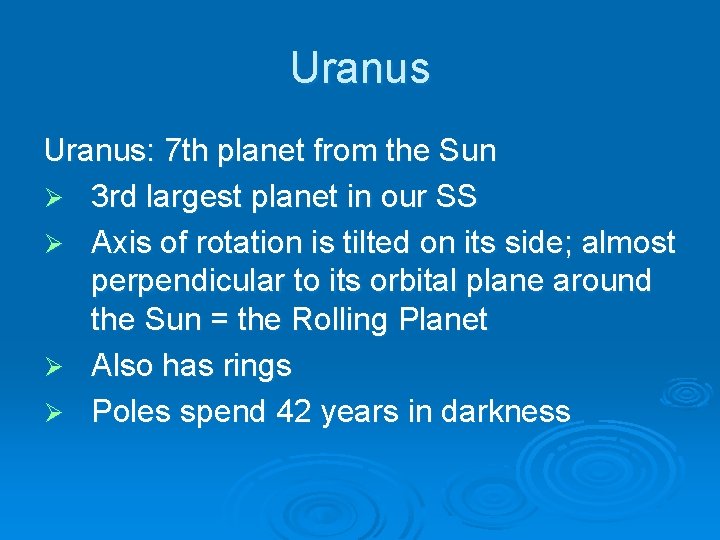 Uranus

Uranus: 7th planet from the Sun

➢ 3rd largest planet in our SS

➢ Axis of rotation is tilted on its side; almost perpendicular to its orbital plane around the Sun = the Rolling Planet

➢ Also has rings

➢ Poles spend 42 years in darkness